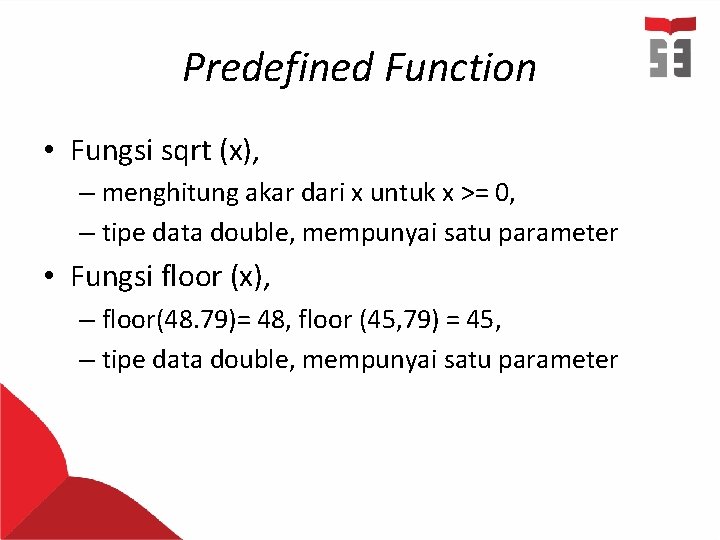 Predefined Function

• Fungsi sqrt (x),
– menghitung akar dari x untuk x >= 0,
– tipe data double, mempunyai satu parameter

• Fungsi floor (x),
– floor(48.79)= 48, floor (45,79) = 45,
– tipe data double, mempunyai satu parameter